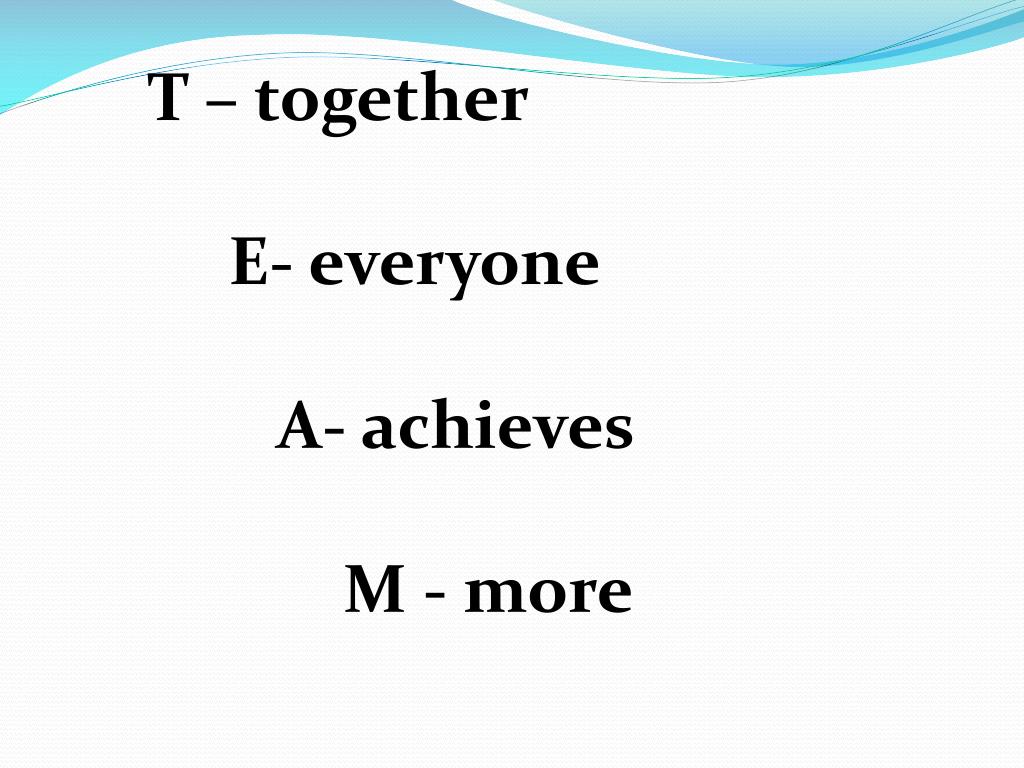 T – together

E- everyone

A- achieves

M - more